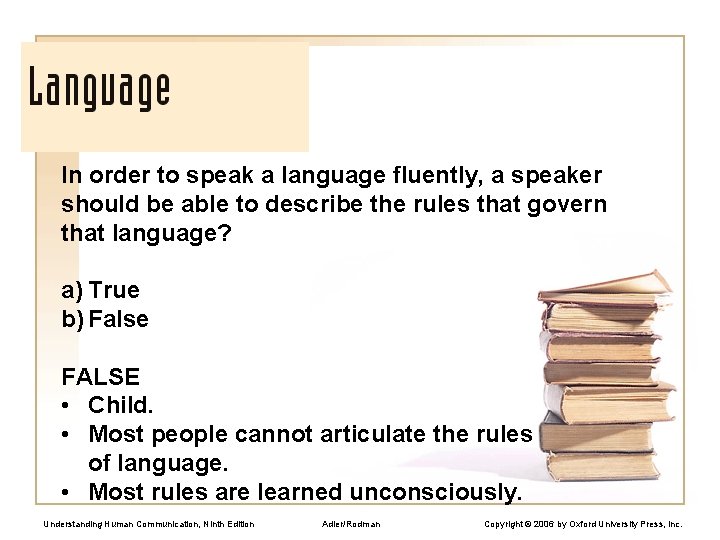 Language

In order to speak a language fluently, a speaker should be able to describe the rules that govern that language?

a) True
b) False

FALSE
• Child.
• Most people cannot articulate the rules of language.
• Most rules are learned unconsciously.

Understanding Human Communication, Ninth Edition Adler/Rodman Copyright © 2006 by Oxford University Press, Inc.